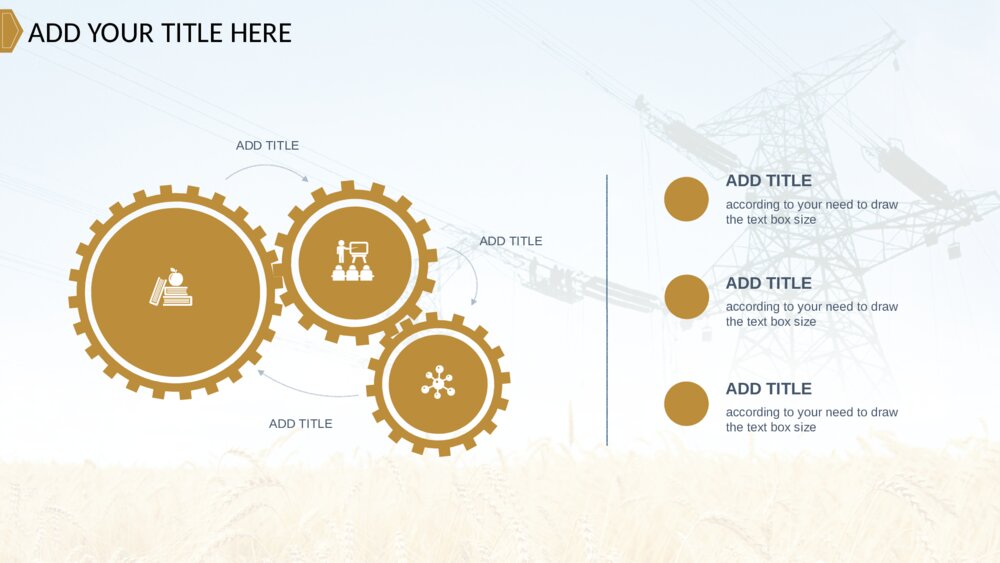 ADD YOUR TITLE HERE

ADD TITLE

ADD TITLE

ADD TITLE

ADD TITLE
according to your need to draw the text box size

ADD TITLE
according to your need to draw the text box size

ADD TITLE
according to your need to draw the text box size